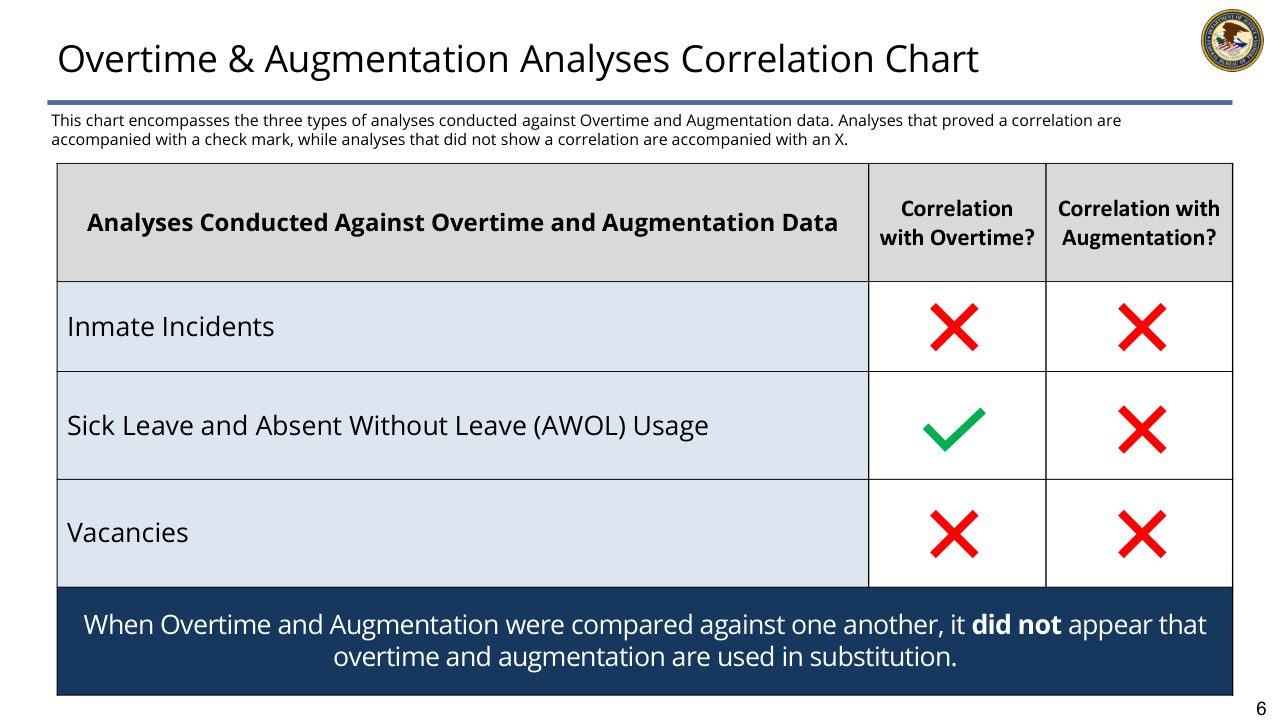 Overtime & Augmentation Analyses Correlation Chart

This chart encompasses the three types of analyses conducted against Overtime and Augmentation data. Analyses that proved a correlation are accompanied with a check mark, while analyses that did not show a correlation are accompanied with an X.

| Analyses Conducted Against Overtime and Augmentation Data | Correlation with Overtime? | Correlation with Augmentation? |
|---|---|---|
| Inmate Incidents | ✗ | ✗ |
| Sick Leave and Absent Without Leave (AWOL) Usage | ✓ | ✗ |
| Vacancies | ✗ | ✗ |

When Overtime and Augmentation were compared against one another, it **did not** appear that overtime and augmentation are used in substitution.

6